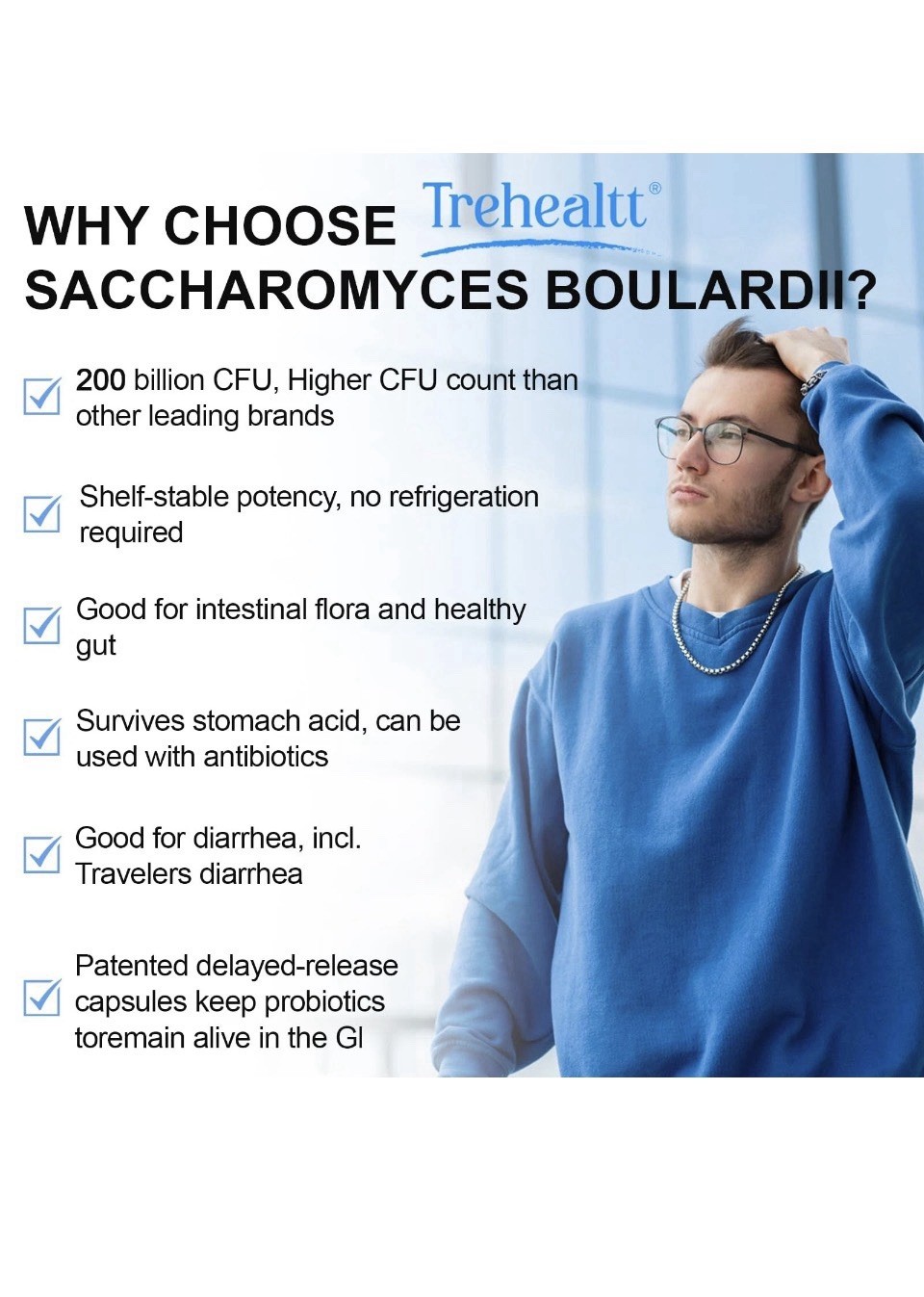 WHY CHOOSE Trehealtt®
SACCHAROMYCES BOULARDII?

200 billion CFU, Higher CFU count than other leading brands

Shelf-stable potency, no refrigeration required

Good for intestinal flora and healthy gut

Survives stomach acid, can be used with antibiotics

Good for diarrhea, incl. Travelers diarrhea

Patented delayed-release capsules keep probiotics toremain alive in the GI